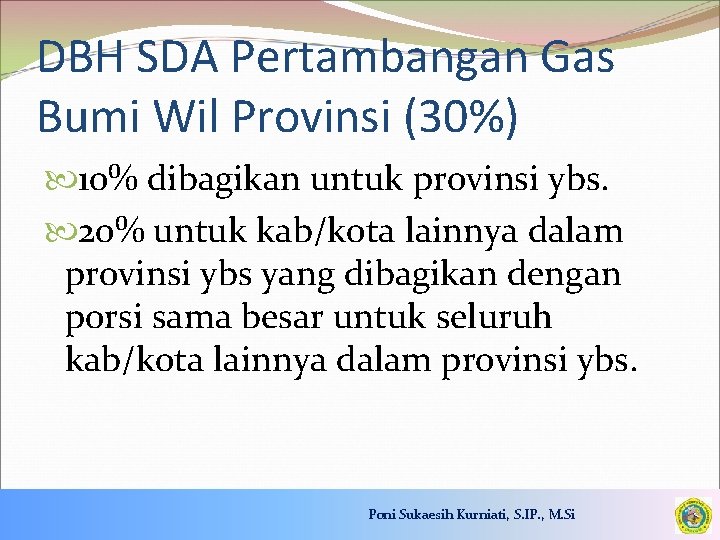 DBH SDA Pertambangan Gas Bumi Wil Provinsi (30%)

10% dibagikan untuk provinsi ybs.

20% untuk kab/kota lainnya dalam provinsi ybs yang dibagikan dengan porsi sama besar untuk seluruh kab/kota lainnya dalam provinsi ybs.

Poni Sukaesih Kurniati, S.IP., M.Si